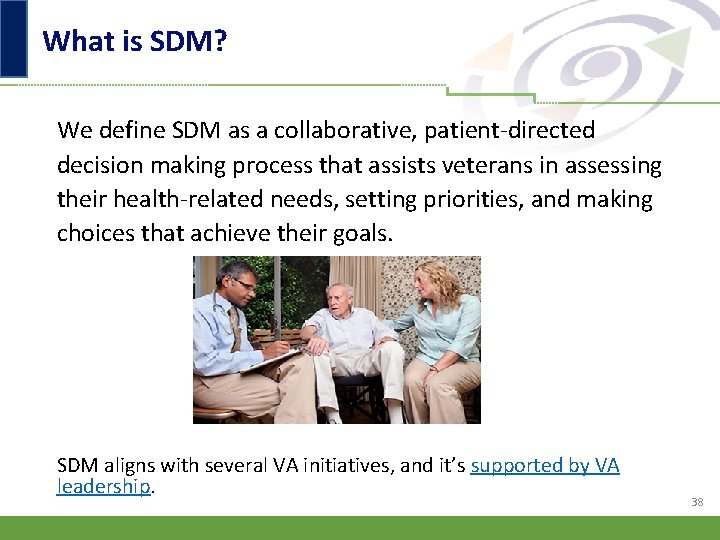 What is SDM?

We define SDM as a collaborative, patient-directed decision making process that assists veterans in assessing their health-related needs, setting priorities, and making choices that achieve their goals.

SDM aligns with several VA initiatives, and it's supported by VA leadership.

38